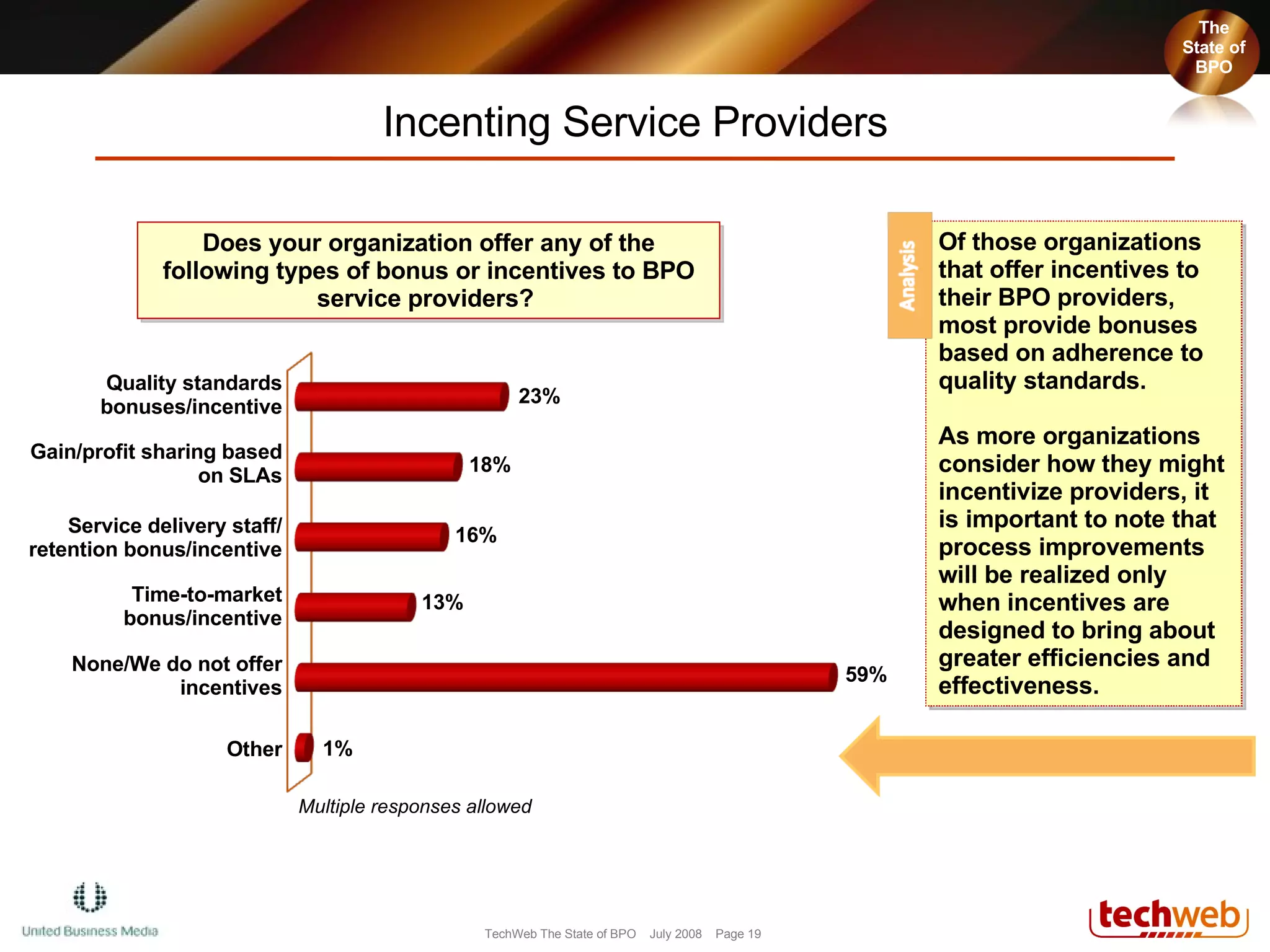 The State of BPO

Incenting Service Providers

Does your organization offer any of the following types of bonus or incentives to BPO service providers?

Quality standards bonuses/incentive 23%

Gain/profit sharing based on SLAs 18%

Service delivery staff/ retention bonus/incentive 16%

Time-to-market bonus/incentive 13%

None/We do not offer incentives 59%

Other 1%

Multiple responses allowed

Analysis

Of those organizations that offer incentives to their BPO providers, most provide bonuses based on adherence to quality standards.

As more organizations consider how they might incentivize providers, it is important to note that process improvements will be realized only when incentives are designed to bring about greater efficiencies and effectiveness.

United Business Media

TechWeb The State of BPO July 2008 Page 19

techweb